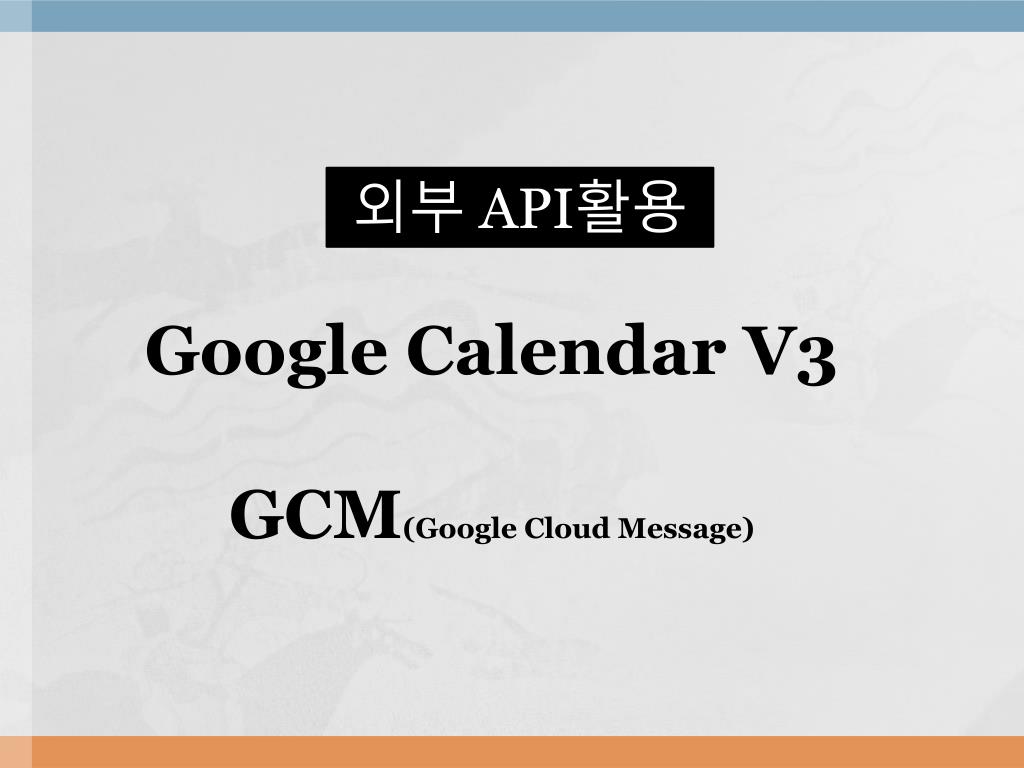 외부 API활용

Google Calendar V3

GCM(Google Cloud Message)